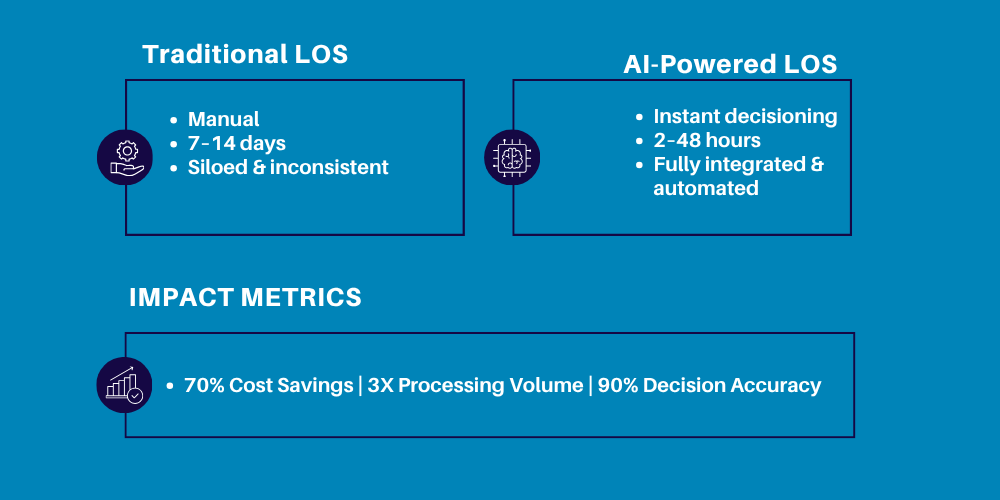 Traditional LOS

- Manual
- 7-14 days
- Siloed & inconsistent

AI-Powered LOS

- Instant decisioning
- 2-48 hours
- Fully integrated & automated

IMPACT METRICS

- 70% Cost Savings | 3X Processing Volume | 90% Decision Accuracy